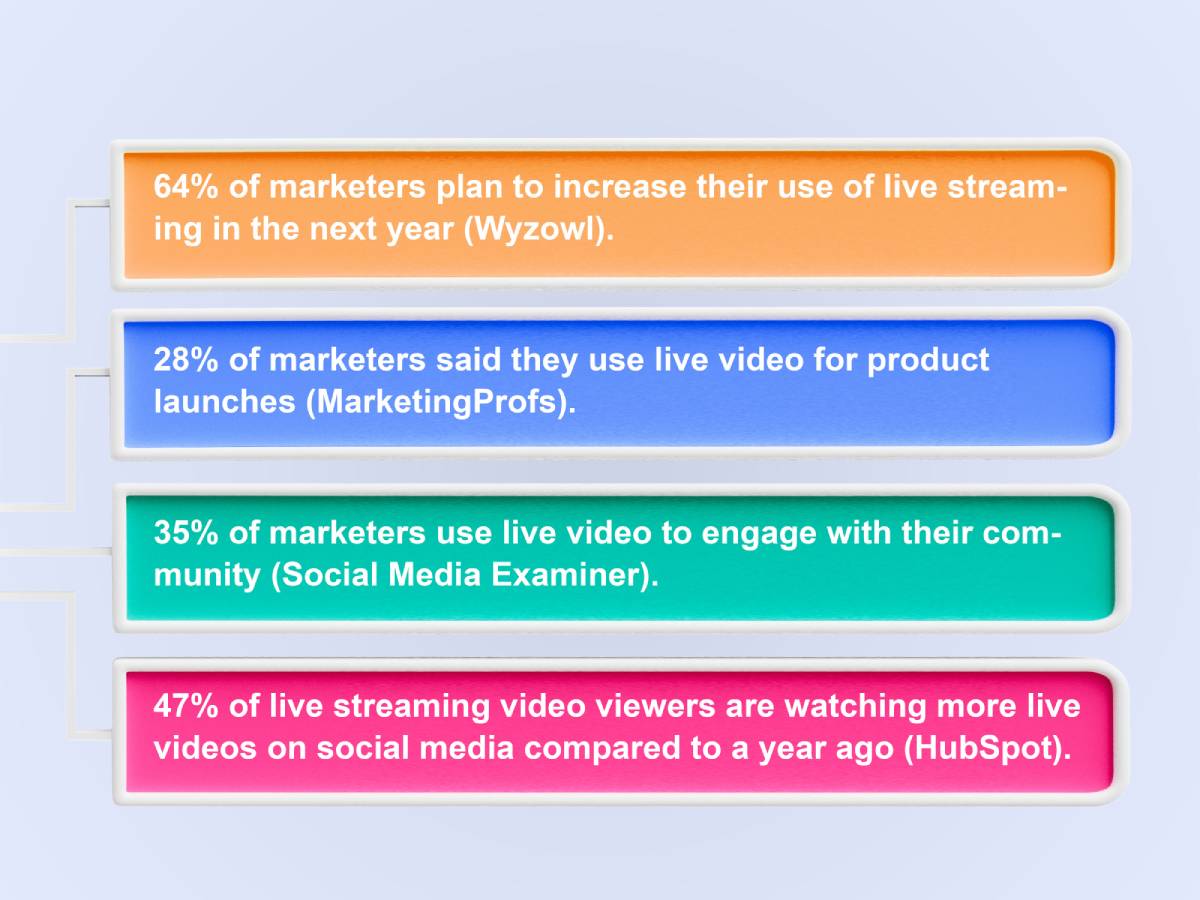 64% of marketers plan to increase their use of live streaming in the next year (Wyzowl).

28% of marketers said they use live video for product launches (MarketingProfs).

35% of marketers use live video to engage with their community (Social Media Examiner).

47% of live streaming video viewers are watching more live videos on social media compared to a year ago (HubSpot).